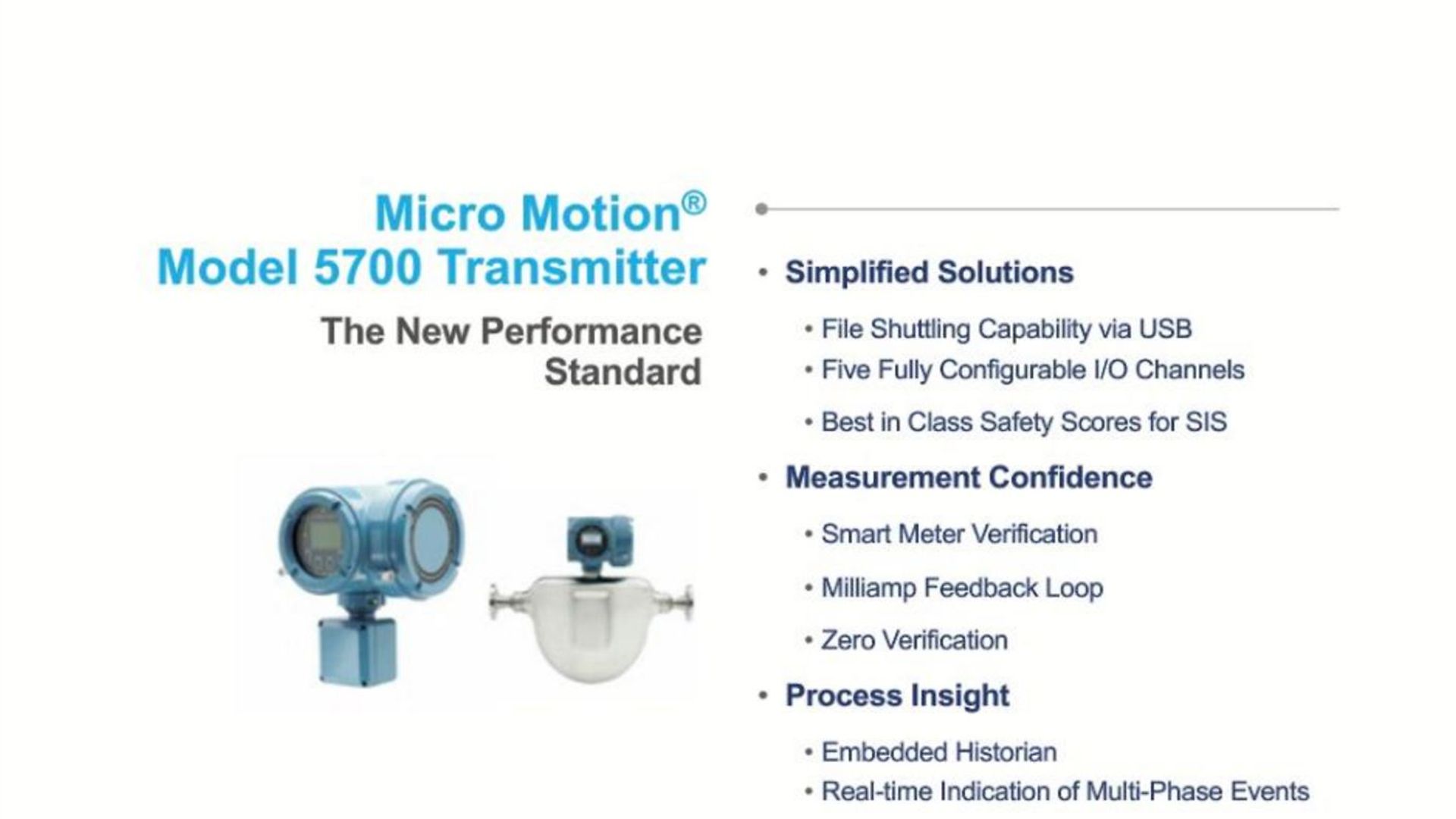 Micro Motion®
Model 5700 Transmitter

The New Performance Standard

• Simplified Solutions
  • File Shuttling Capability via USB
  • Five Fully Configurable I/O Channels
  • Best in Class Safety Scores for SIS
• Measurement Confidence
  • Smart Meter Verification
  • Milliamp Feedback Loop
  • Zero Verification
• Process Insight
  • Embedded Historian
  • Real-time Indication of Multi-Phase Events